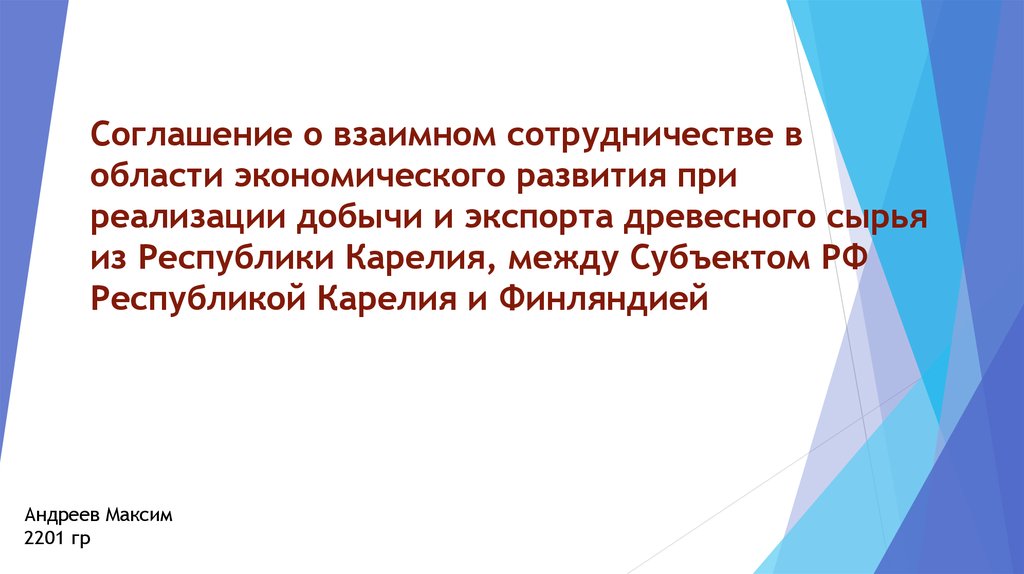 Соглашение о взаимном сотрудничестве в области экономического развития при реализации добычи и экспорта древесного сырья из Республики Карелия, между Субъектом РФ Республикой Карелия и Финляндией

Андреев Максим
2201 гр